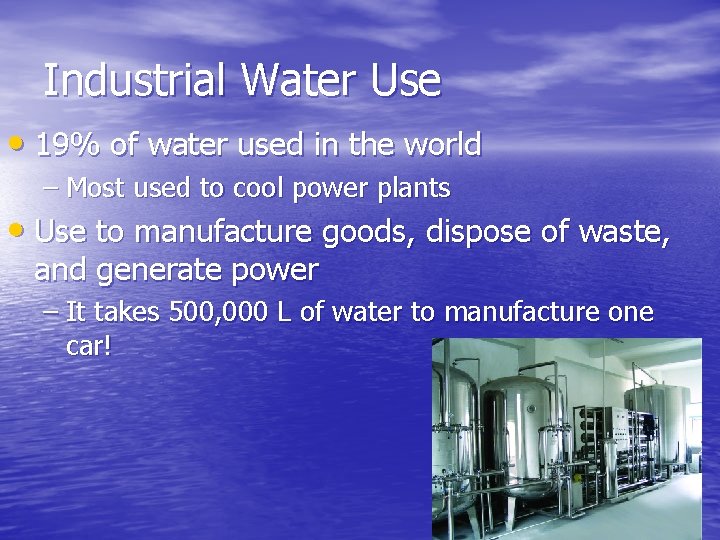 Industrial Water Use

• 19% of water used in the world
– Most used to cool power plants

• Use to manufacture goods, dispose of waste, and generate power
– It takes 500,000 L of water to manufacture one car!